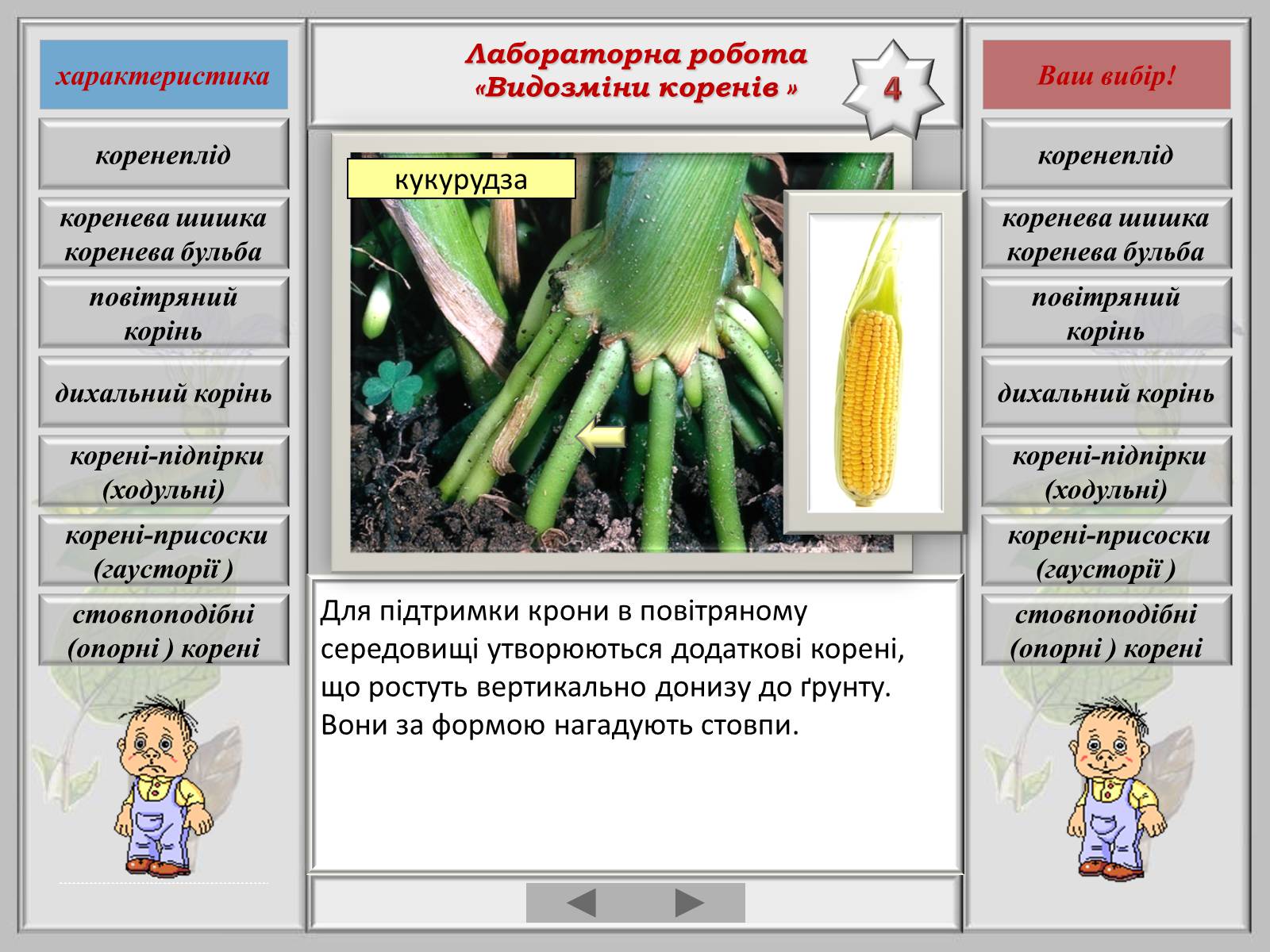 характеристика

коренеплід

коренева шишка коренева бульба

повітряний корінь

дихальний корінь

корені-підпірки (ходульні)

корені-присоски (гаусторії )

стовпоподібні (опорні ) корені

Лабораторна робота «Видозміни коренів »

4

кукурудза

Для підтримки крони в повітряному середовищі утворюються додаткові корені, що ростуть вертикально донизу до ґрунту. Вони за формою нагадують стовпи.

Ваш вибір!

коренеплід

коренева шишка коренева бульба

повітряний корінь

дихальний корінь

корені-підпірки (ходульні)

корені-присоски (гаусторії )

стовпоподібні (опорні ) корені